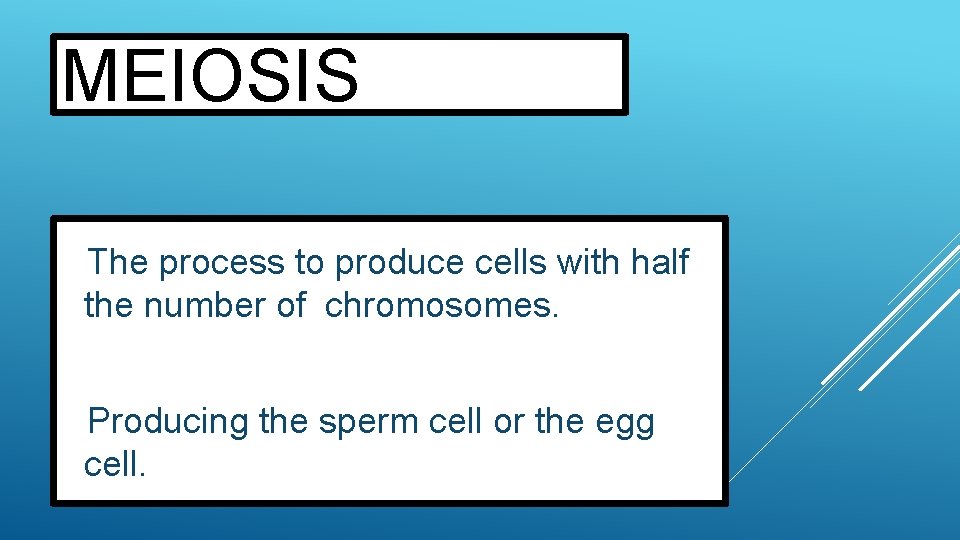 MEIOSIS

The process to produce cells with half the number of chromosomes.

Producing the sperm cell or the egg cell.